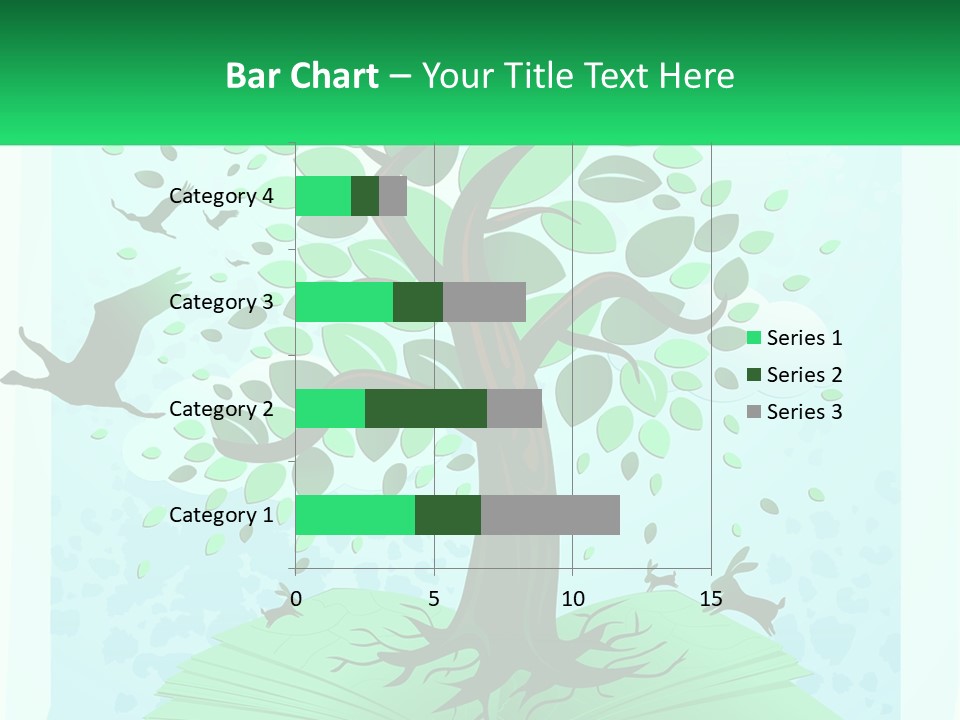 Bar Chart – Your Title Text Here

Category 4
Category 3
Category 2
Category 1

0
5
10
15

Series 1
Series 2
Series 3